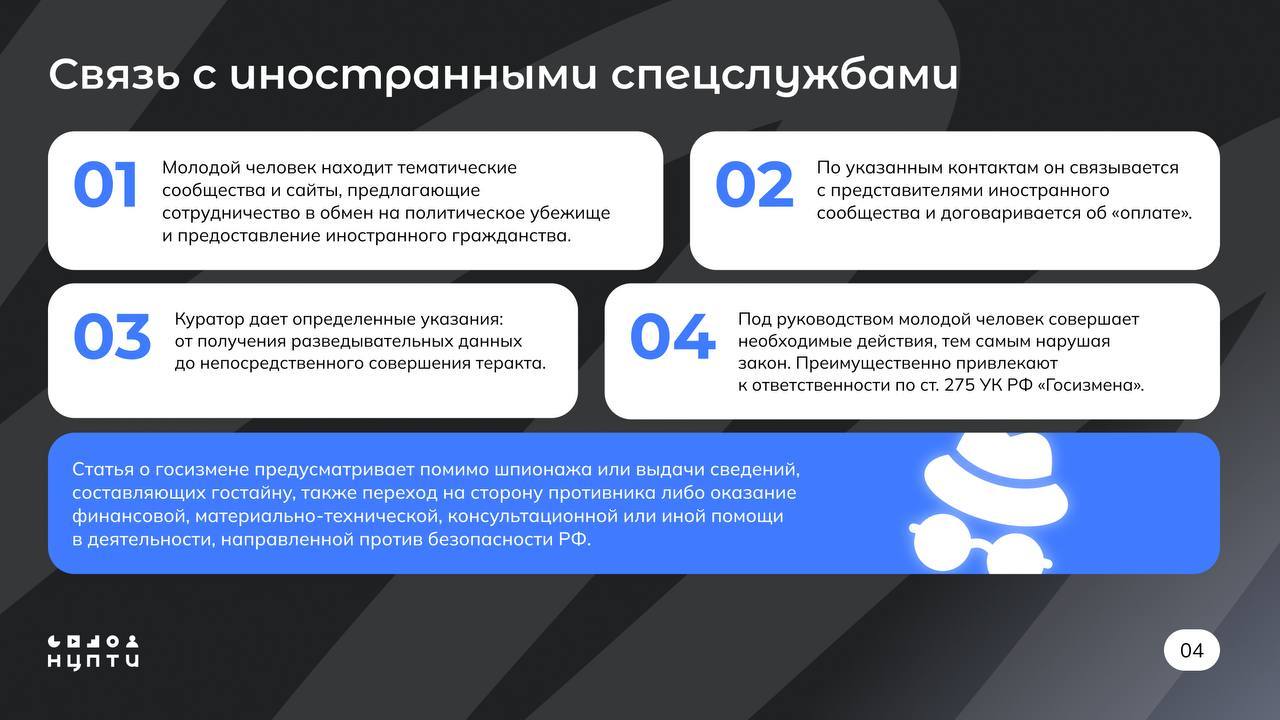 Связь с иностранными спецслужбами

01 Молодой человек находит тематические сообщества и сайты, предлагающие сотрудничество в обмен на политическое убежище и предоставление иностранного гражданства.

02 По указанным контактам он связывается с представителями иностранного сообщества и договаривается об «оплате».

03 Куратор дает определенные указания: от получения разведывательных данных до непосредственного совершения теракта.

04 Под руководством молодой человек совершает необходимые действия, тем самым нарушая закон. Преимущественно привлекают к ответственности по ст. 275 УК РФ «Госизмена».

Статья о госизмене предусматривает помимо шпионажа или выдачи сведений, составляющих гостайну, также переход на сторону противника либо оказание финансовой, материально-технической, консультационной или иной помощи в деятельности, направленной против безопасности РФ.

НЦПТИ

04